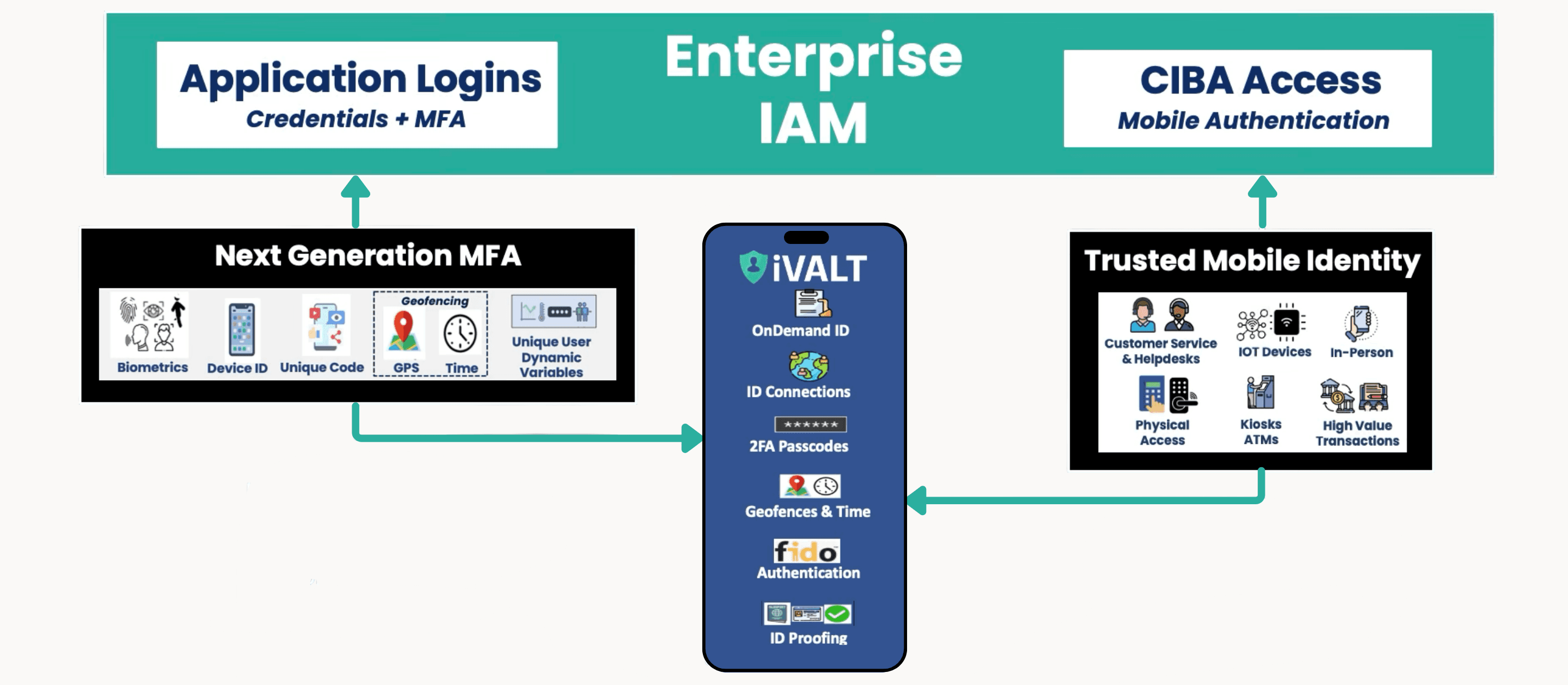 Application Logins
Credentials + MFA

Enterprise IAM

CIBA Access
Mobile Authentication

Next Generation MFA

Biometrics
Device ID
Unique Code
Geofencing
GPS
Time
Unique User Dynamic Variables

iVALT
OnDemand ID
ID Connections
******
2FA Passcodes
Geofences & Time
fido
Authentication
ID Proofing

Trusted Mobile Identity

Customer Service & Helpdesks
IOT Devices
In-Person
Physical Access
Kiosks ATMs
High Value Transactions